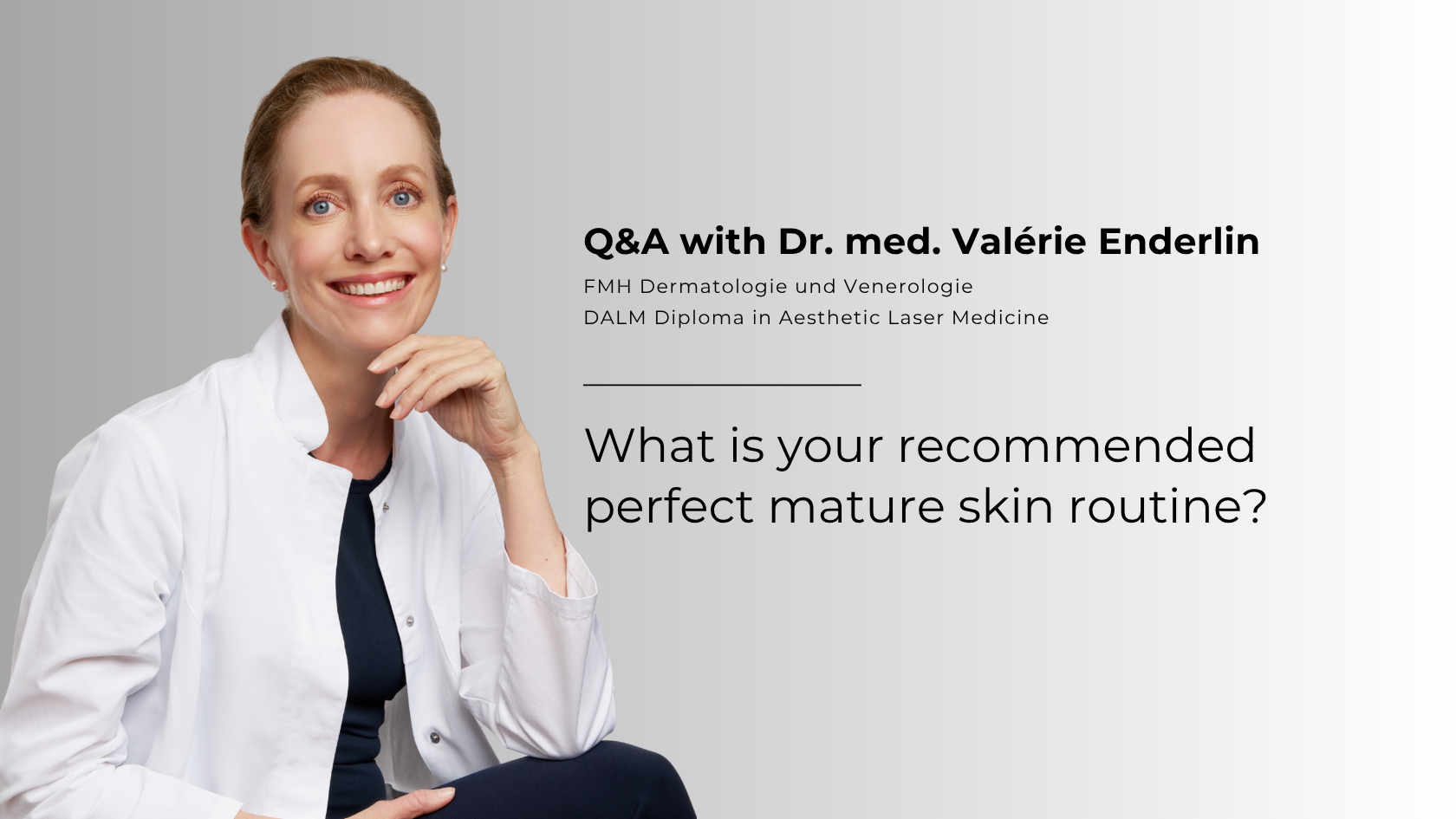 Q&A with Dr. med. Valérie Enderlin

FMH Dermatologie und Venerologie
DALM Diploma in Aesthetic Laser Medicine

What is your recommended perfect mature skin routine?